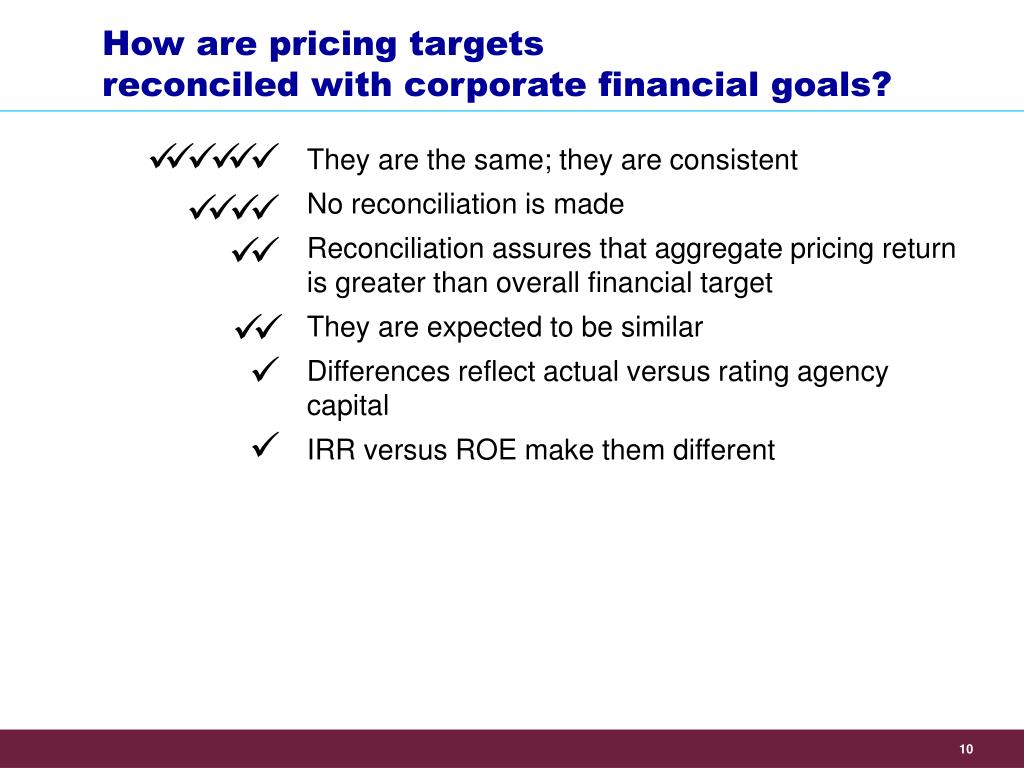 How are pricing targets
reconciled with corporate financial goals?

✓✓✓✓✓ They are the same; they are consistent

✓✓✓✓ No reconciliation is made

✓✓ Reconciliation assures that aggregate pricing return is greater than overall financial target

✓✓ They are expected to be similar

✓ Differences reflect actual versus rating agency capital

✓ IRR versus ROE make them different

10